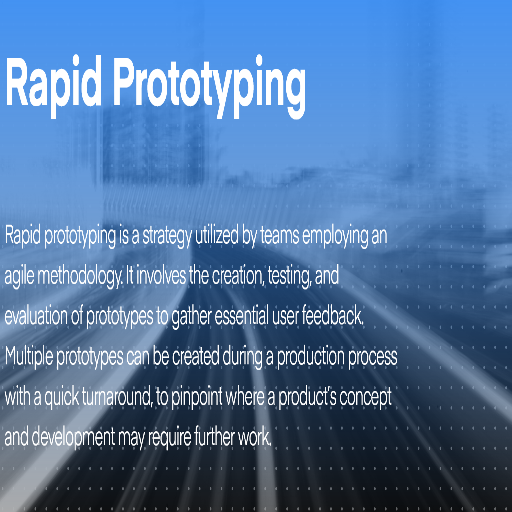 Rapid Prototyping

Rapid prototyping is a strategy utilized by teams employing an agile methodology. It involves the creation, testing, and evaluation of prototypes to gather essential user feedback. Multiple prototypes can be created during a production process with a quick turnaround, to pinpoint where a product's concept and development may require further work.